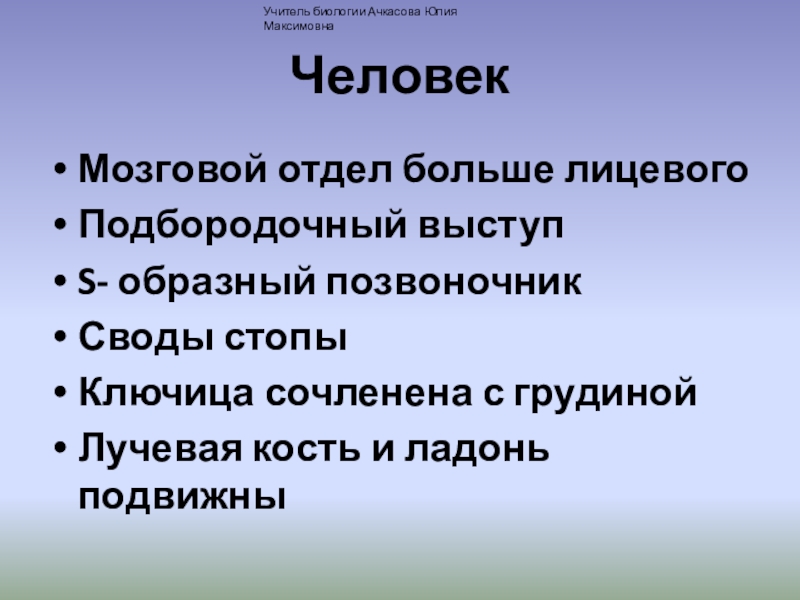 Учитель биологии Ачкасова Юлия Максимовна

Человек

• Мозговой отдел больше лицевого
• Подбородочный выступ
• S- образный позвоночник
• Своды стопы
• Ключица сочленена с грудиной
• Лучевая кость и ладонь подвижны